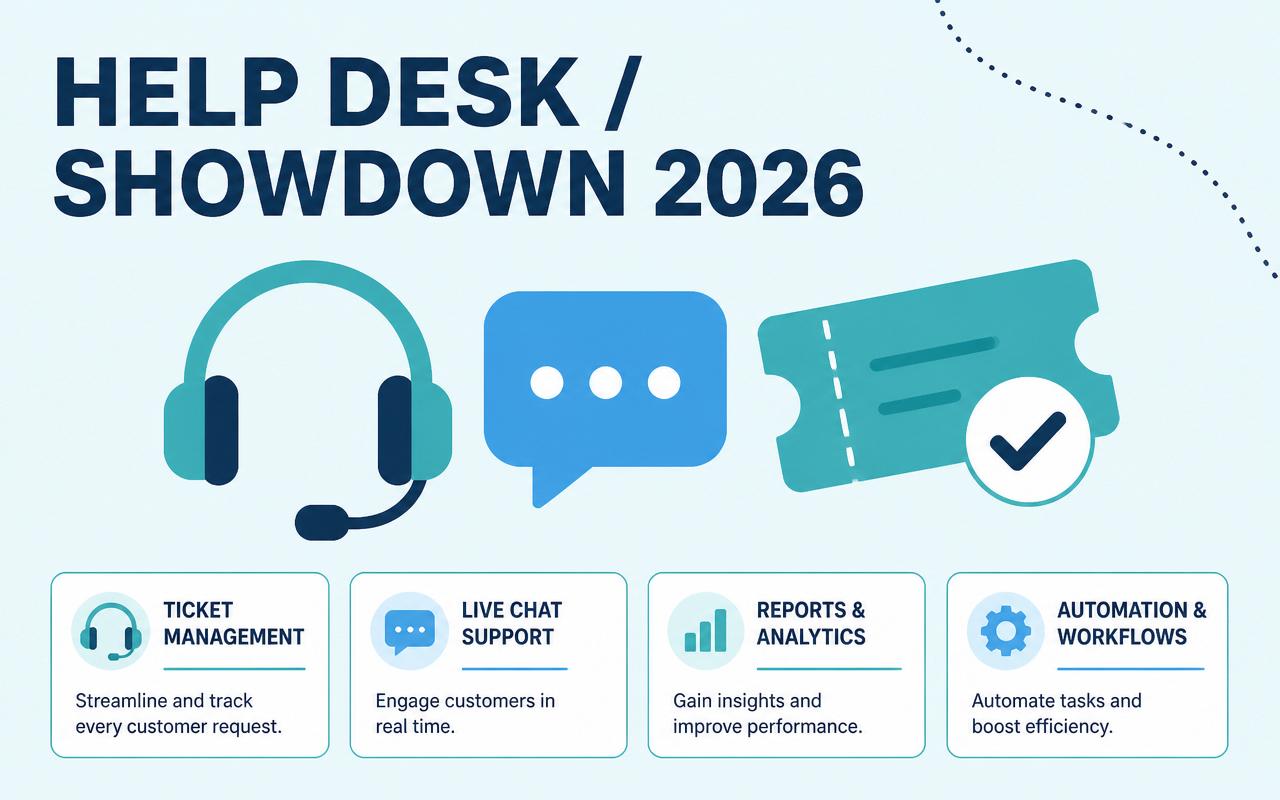 HELP DESK / SHOWDOWN 2026

TICKET MANAGEMENT

Streamline and track every customer request.

LIVE CHAT SUPPORT

Engage customers in real time.

REPORTS & ANALYTICS

Gain insights and improve performance.

AUTOMATION & WORKFLOWS

Automate tasks and boost efficiency.